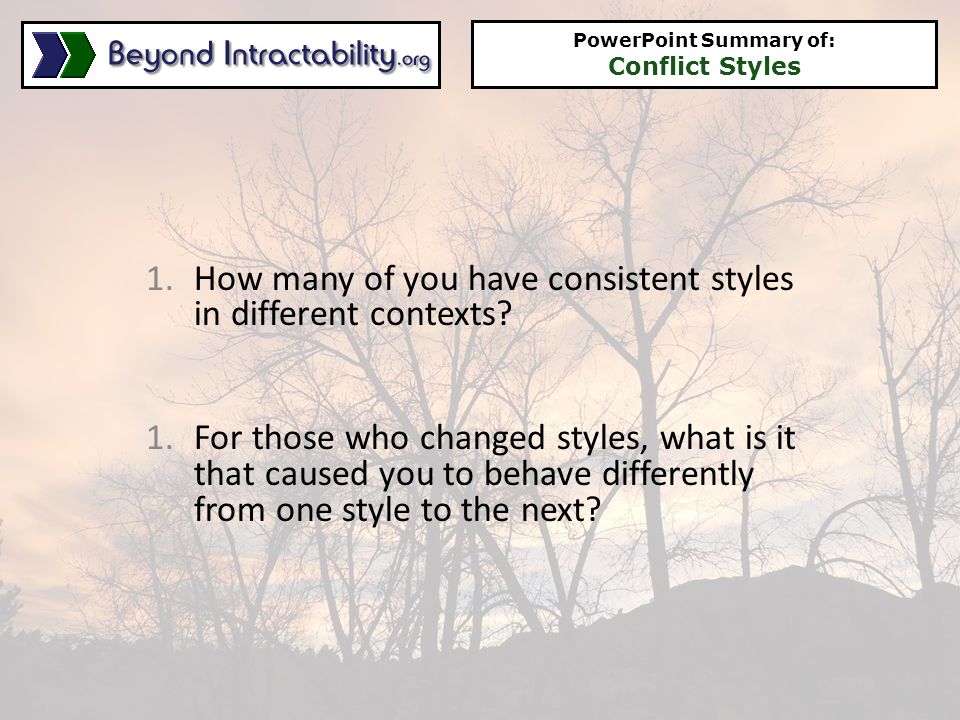 Beyond Intractability.org

PowerPoint Summary of:
Conflict Styles

1. How many of you have consistent styles in different contexts?

1. For those who changed styles, what is it that caused you to behave differently from one style to the next?